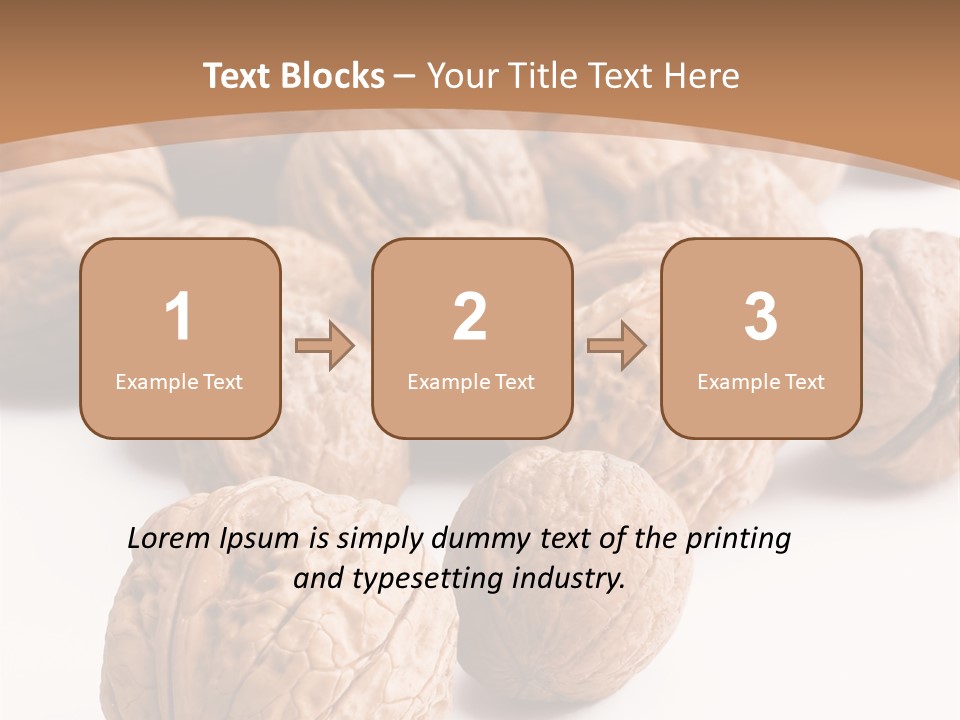 Text Blocks – Your Title Text Here

1
Example Text

2
Example Text

3
Example Text

Lorem Ipsum is simply dummy text of the printing and typesetting industry.